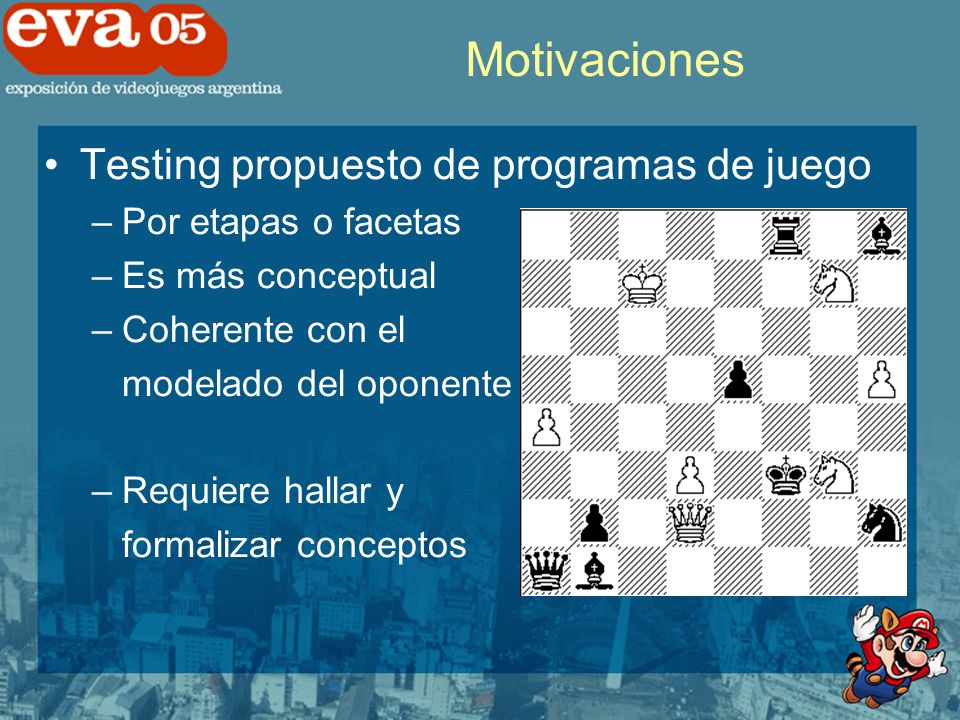 eva 05
exposición de videojuegos argentina

Motivaciones

• Testing propuesto de programas de juego
– Por etapas o facetas
– Es más conceptual
– Coherente con el modelado del oponente

– Requiere hallar y formalizar conceptos